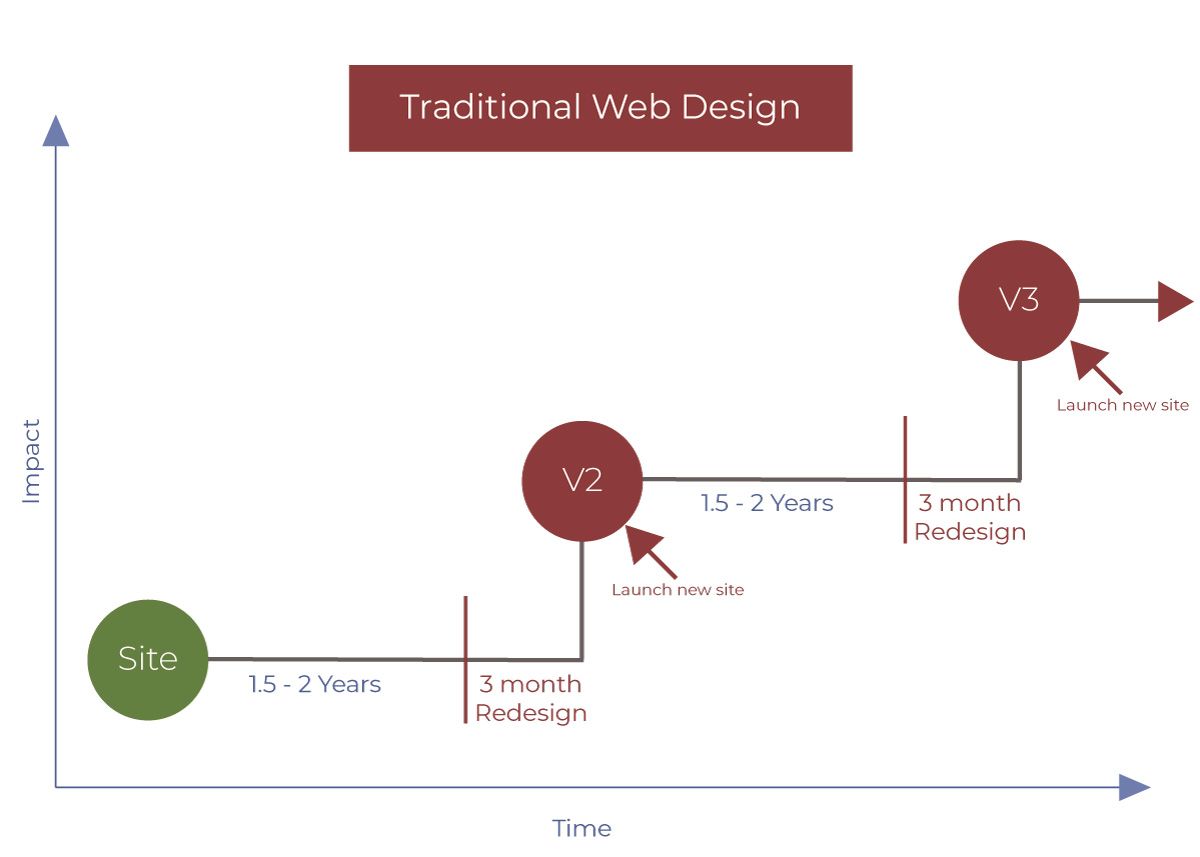 Traditional Web Design

Impact

V3

Launch new site

V2

1.5 - 2 Years

3 month
Redesign

Launch new site

Site

1.5 - 2 Years

3 month
Redesign

Time